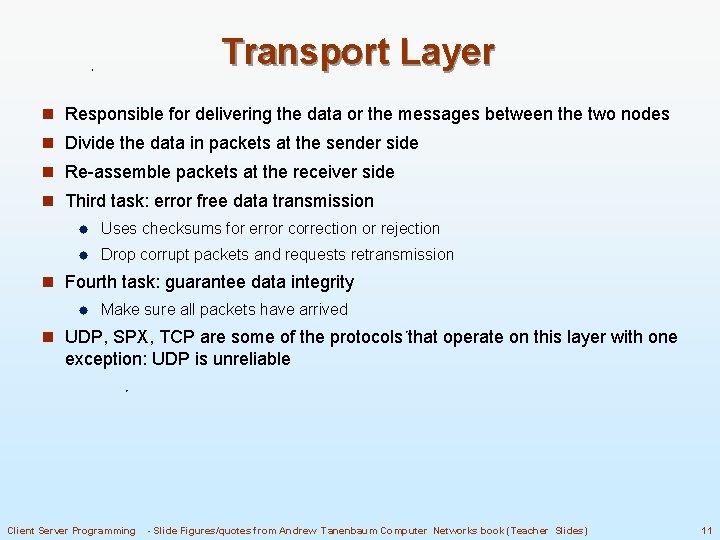 Transport Layer

Responsible for delivering the data or the messages between the two nodes

Divide the data in packets at the sender side

Re-assemble packets at the receiver side

Third task: error free data transmission

Uses checksums for error correction or rejection

Drop corrupt packets and requests retransmission

Fourth task: guarantee data integrity

Make sure all packets have arrived

UDP, SPX, TCP are some of the protocols that operate on this layer with one exception: UDP is unreliable

Client Server Programming - Slide Figures/quotes from Andrew Tanenbaum Computer Networks book (Teacher Slides) 11